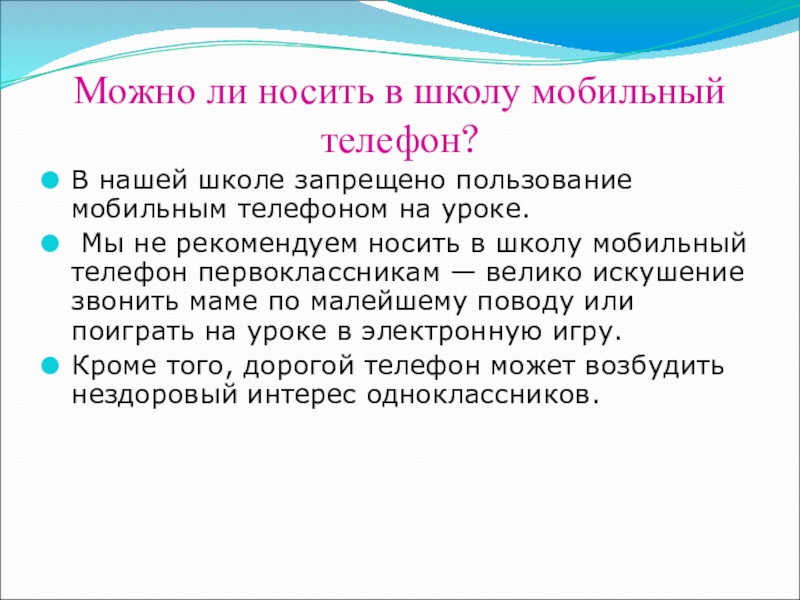 Можно ли носить в школу мобильный телефон?

В нашей школе запрещено пользование мобильным телефоном на уроке.

Мы не рекомендуем носить в школу мобильный телефон первоклассникам — велико искушение звонить маме по малейшему поводу или поиграть на уроке в электронную игру.

Кроме того, дорогой телефон может возбудить нездоровый интерес одноклассников.